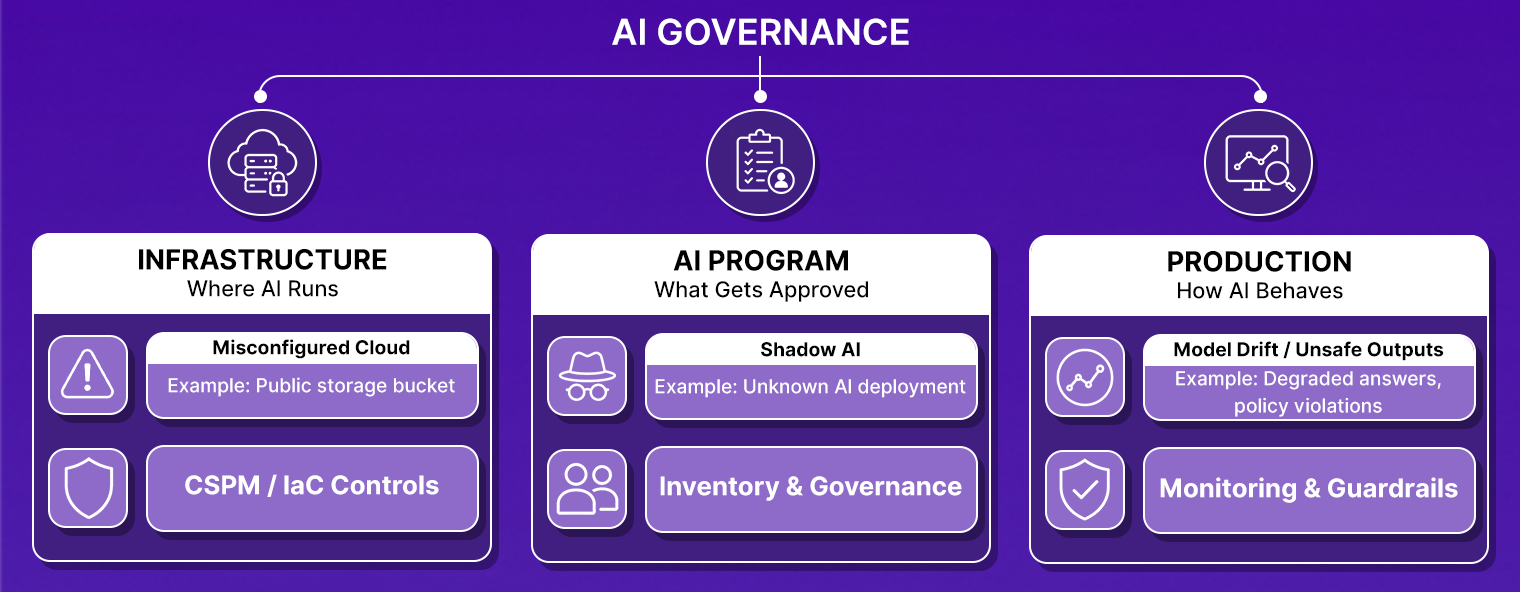 AI GOVERNANCE

INFRASTRUCTURE
Where AI Runs

Misconfigured Cloud
Example: Public storage bucket

CSPM / IaC Controls

AI PROGRAM
What Gets Approved

Shadow AI
Example: Unknown AI deployment

Inventory & Governance

PRODUCTION
How AI Behaves

Model Drift / Unsafe Outputs
Example: Degraded answers, policy violations

Monitoring & Guardrails